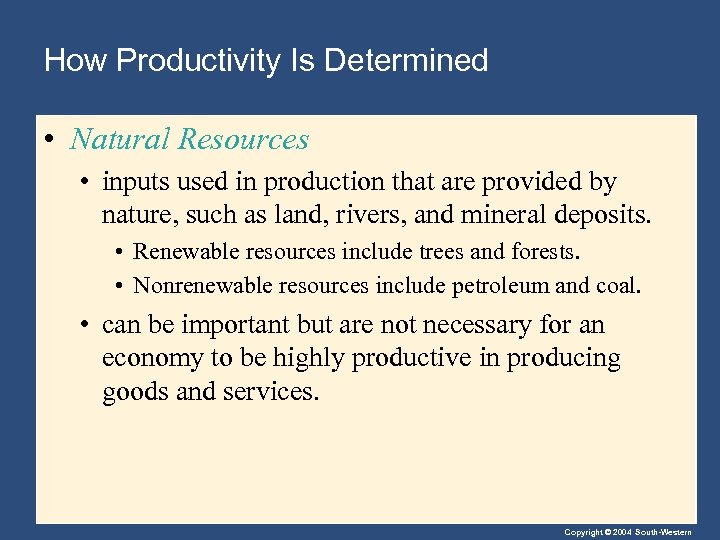 How Productivity Is Determined

• Natural Resources

• inputs used in production that are provided by nature, such as land, rivers, and mineral deposits.

• Renewable resources include trees and forests.

• Nonrenewable resources include petroleum and coal.

• can be important but are not necessary for an economy to be highly productive in producing goods and services.

Copyright © 2004 South-Western